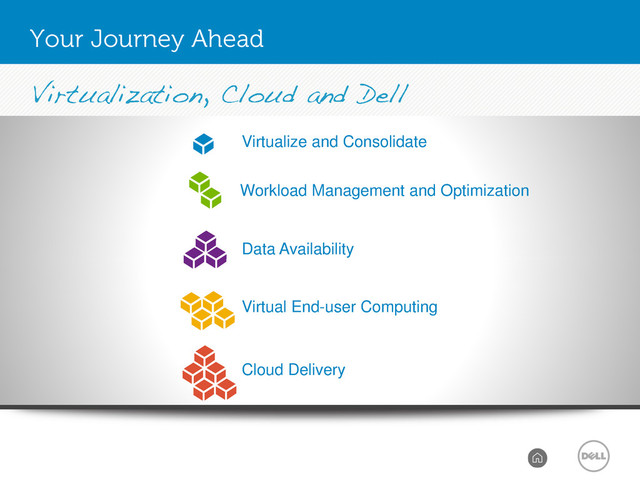 Your Journey Ahead

Virtualization, Cloud and Dell

Virtualize and Consolidate

Workload Management and Optimization

Data Availability

Virtual End-user Computing

Cloud Delivery

DELL